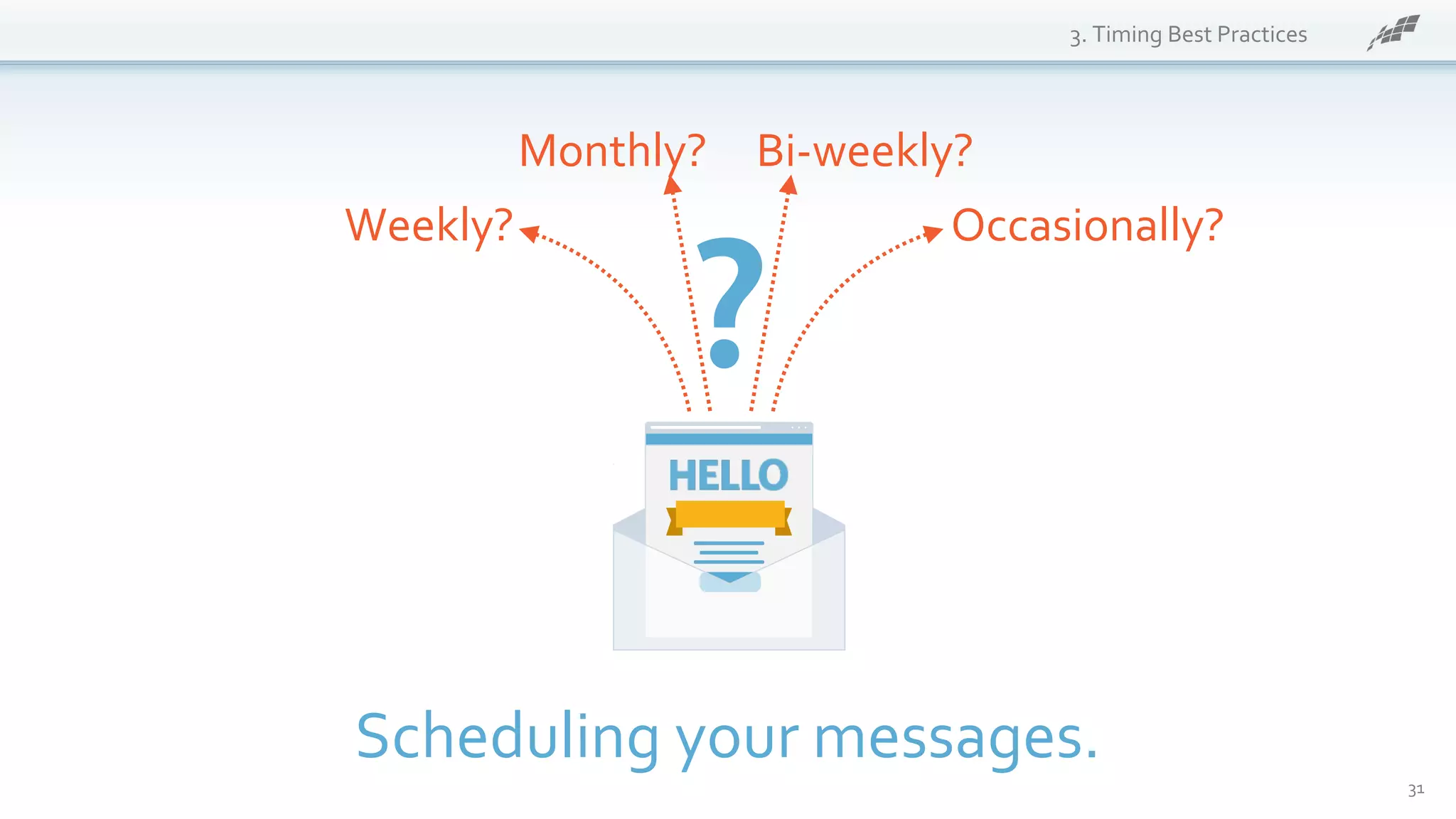 3. Timing Best Practices

Monthly? Bi-weekly?

Weekly? Occasionally?

?

HELLO

Scheduling your messages.

31